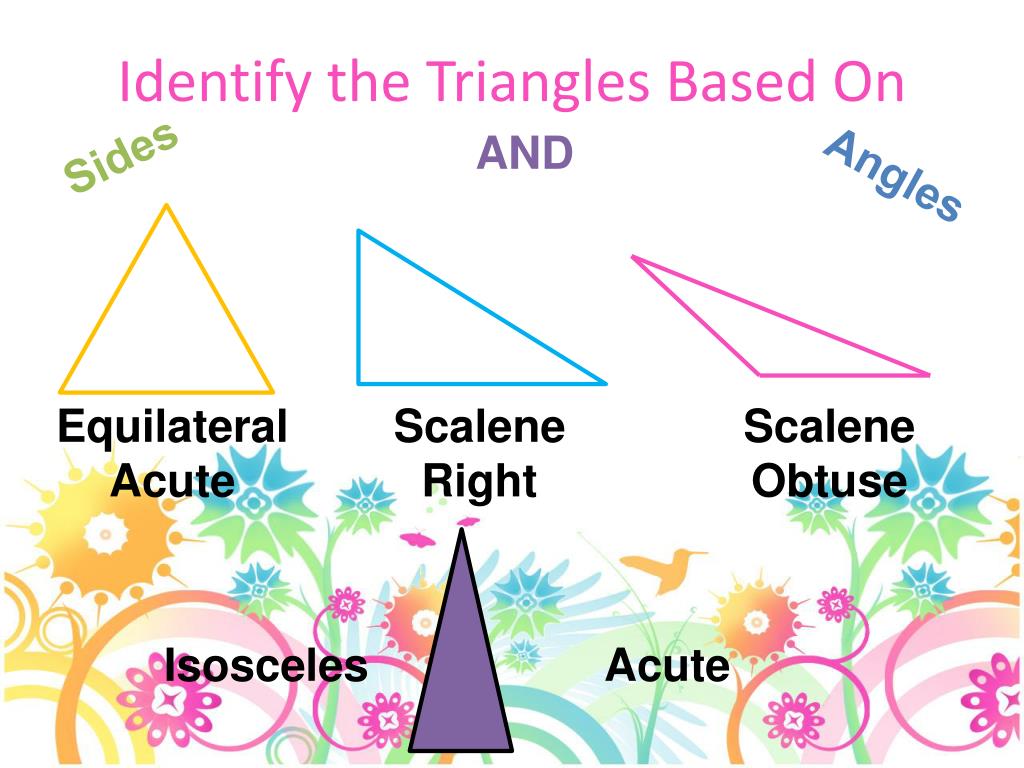 Identify the Triangles Based On

Sides

AND

Angles

Equilateral
Acute

Scalene
Right

Scalene
Obtuse

Isosceles

Acute